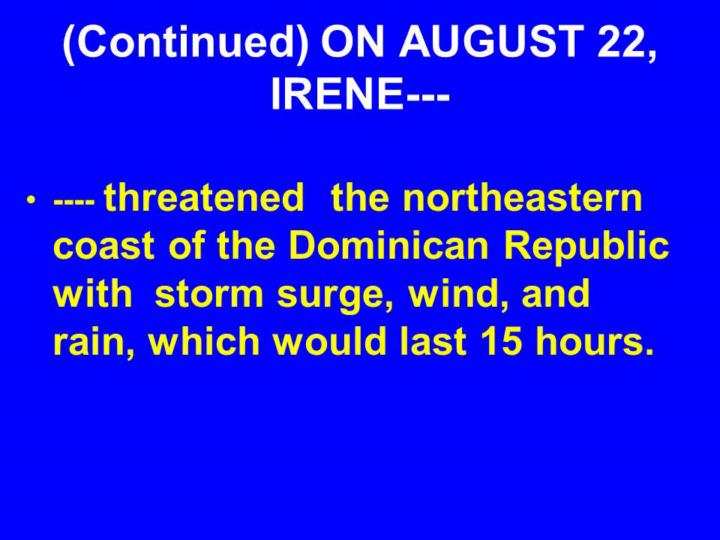 (Continued) ON AUGUST 22, IRENE---

• ---- threatened the northeastern coast of the Dominican Republic with storm surge, wind, and rain, which would last 15 hours.